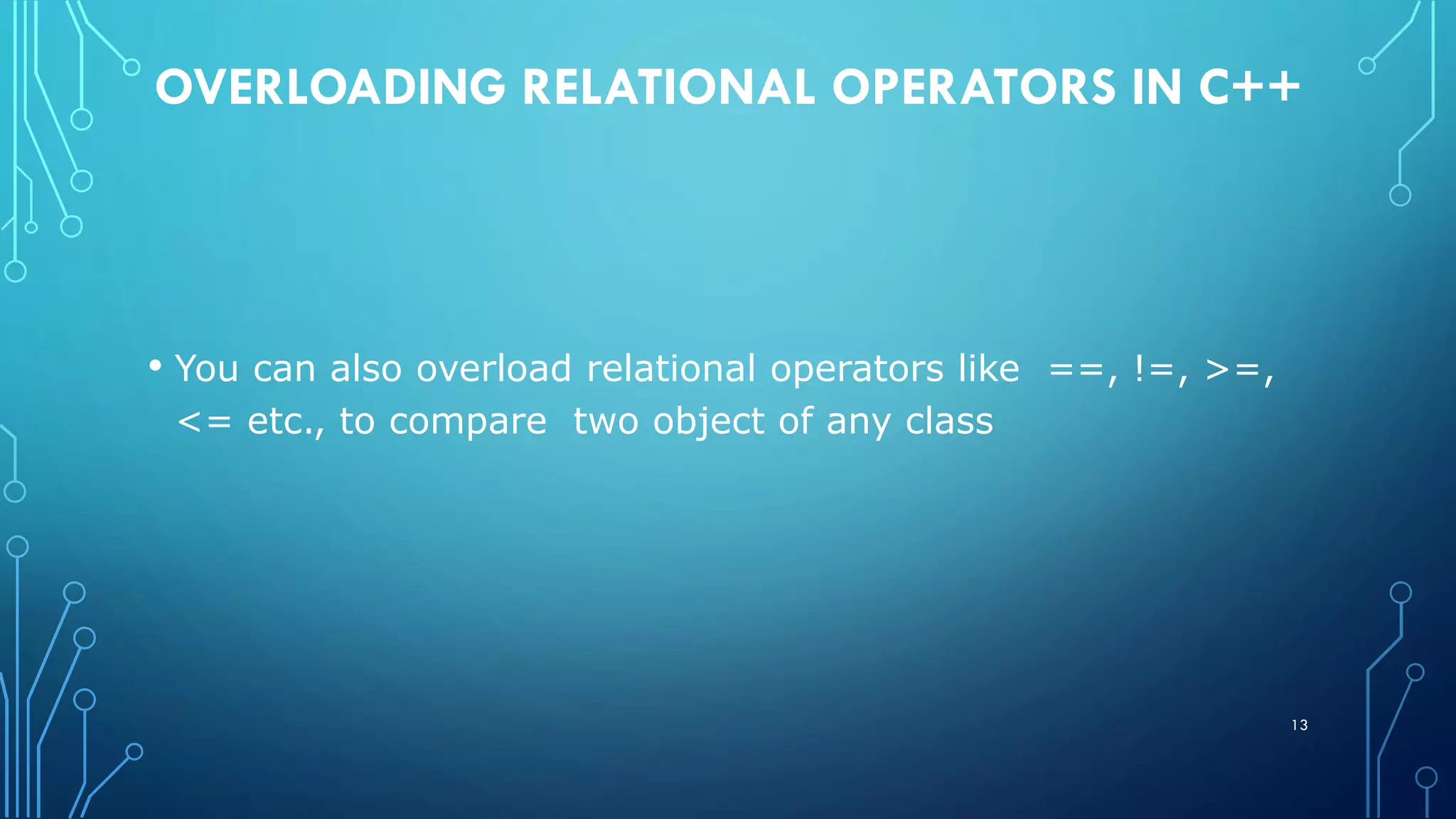 OVERLOADING RELATIONAL OPERATORS IN C++

• You can also overload relational operators like ==, !=, >=, <= etc., to compare two object of any class

13